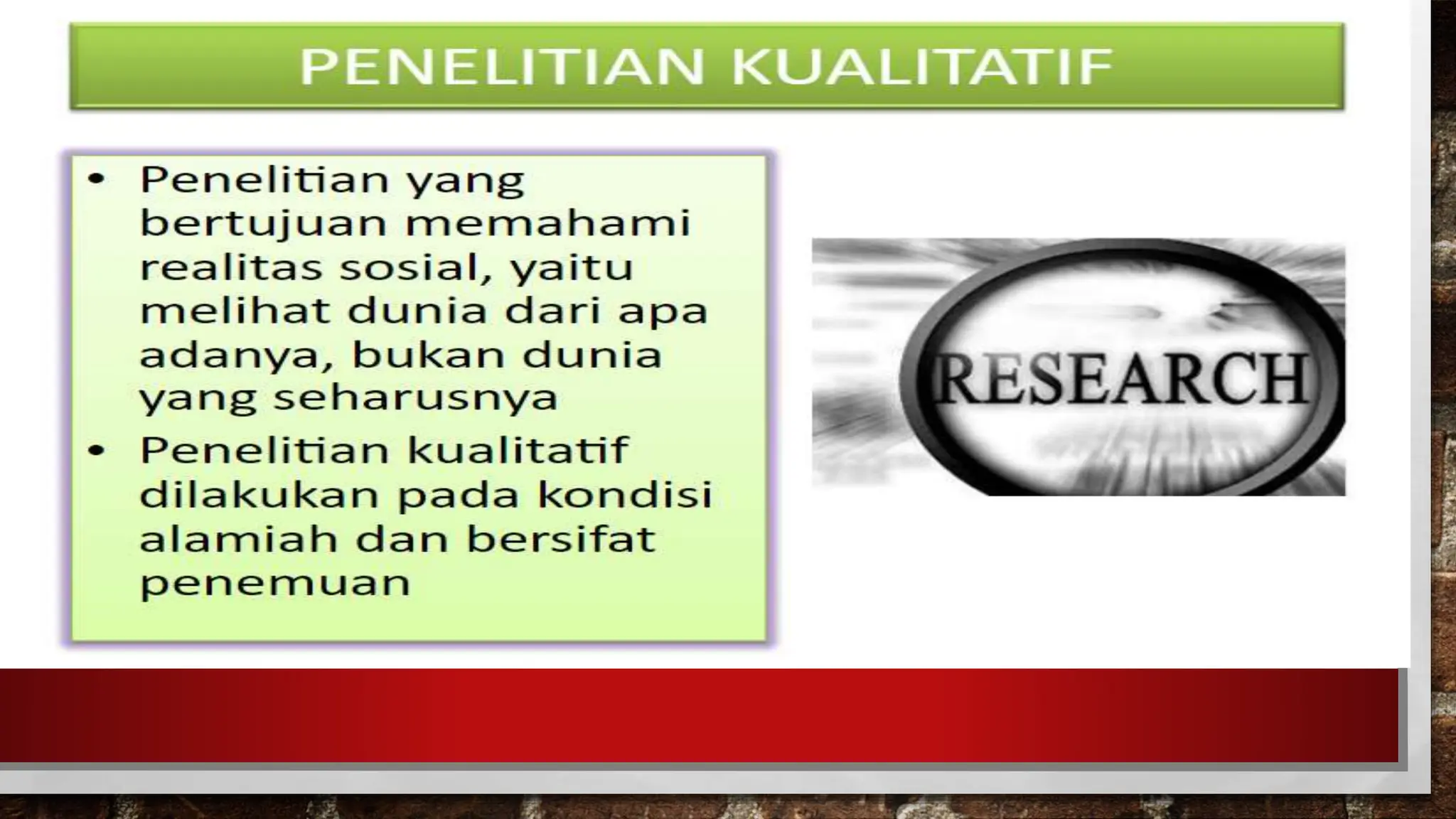 PENELITIAN KUALITATIF

• Penelitian yang bertujuan memahami realitas sosial, yaitu melihat dunia dari apa adanya, bukan dunia yang seharusnya
• Penelitian kualitatif dilakukan pada kondisi alamiah dan bersifat penemuan

RESEARCH